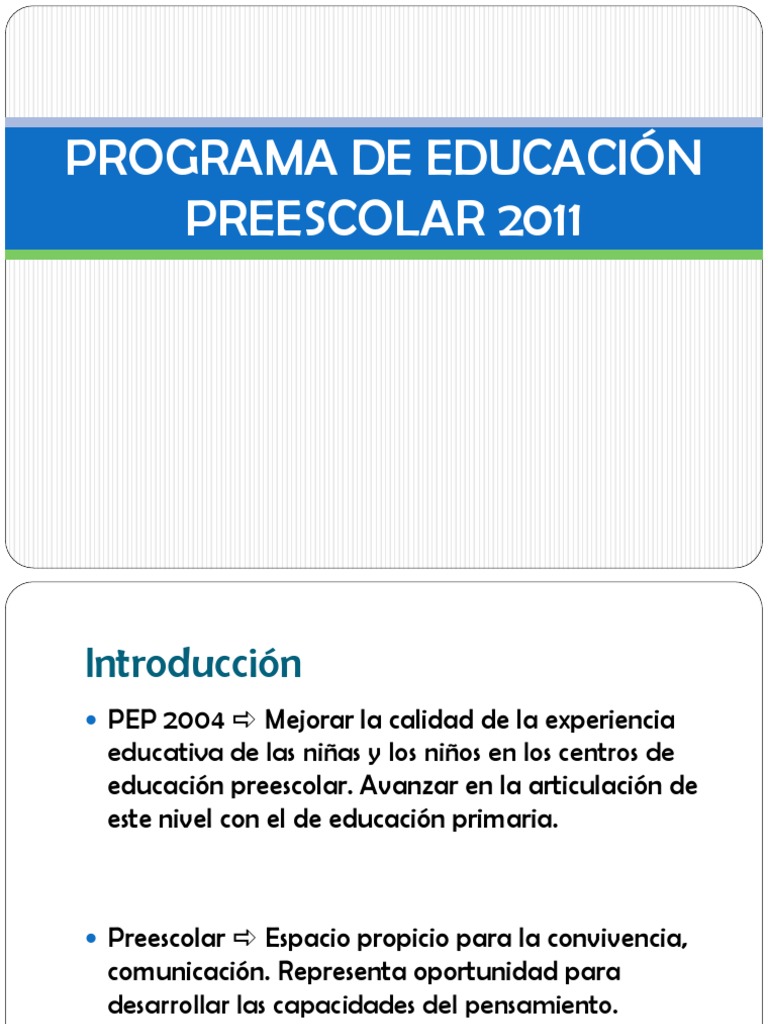 PROGRAMA DE EDUCACIÓN PREESCOLAR 2011

Introducción

• PEP 2004 ⇨ Mejorar la calidad de la experiencia educativa de las niñas y los niños en los centros de educación preescolar. Avanzar en la articulación de este nivel con el de educación primaria.

• Preescolar ⇨ Espacio propicio para la convivencia, comunicación. Representa oportunidad para desarrollar las capacidades del pensamiento.